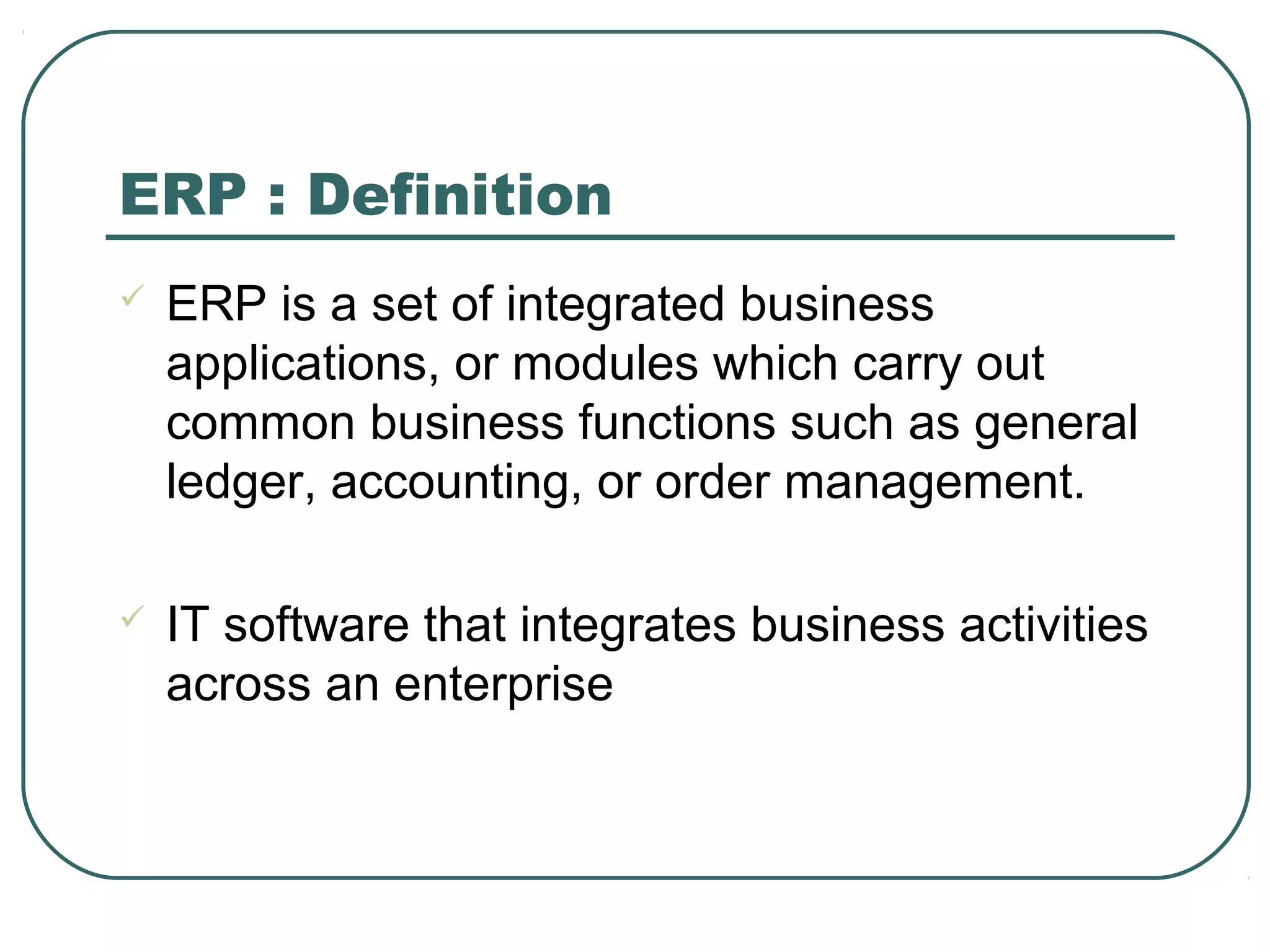 ERP : Definition

✓ ERP is a set of integrated business applications, or modules which carry out common business functions such as general ledger, accounting, or order management.

✓ IT software that integrates business activities across an enterprise